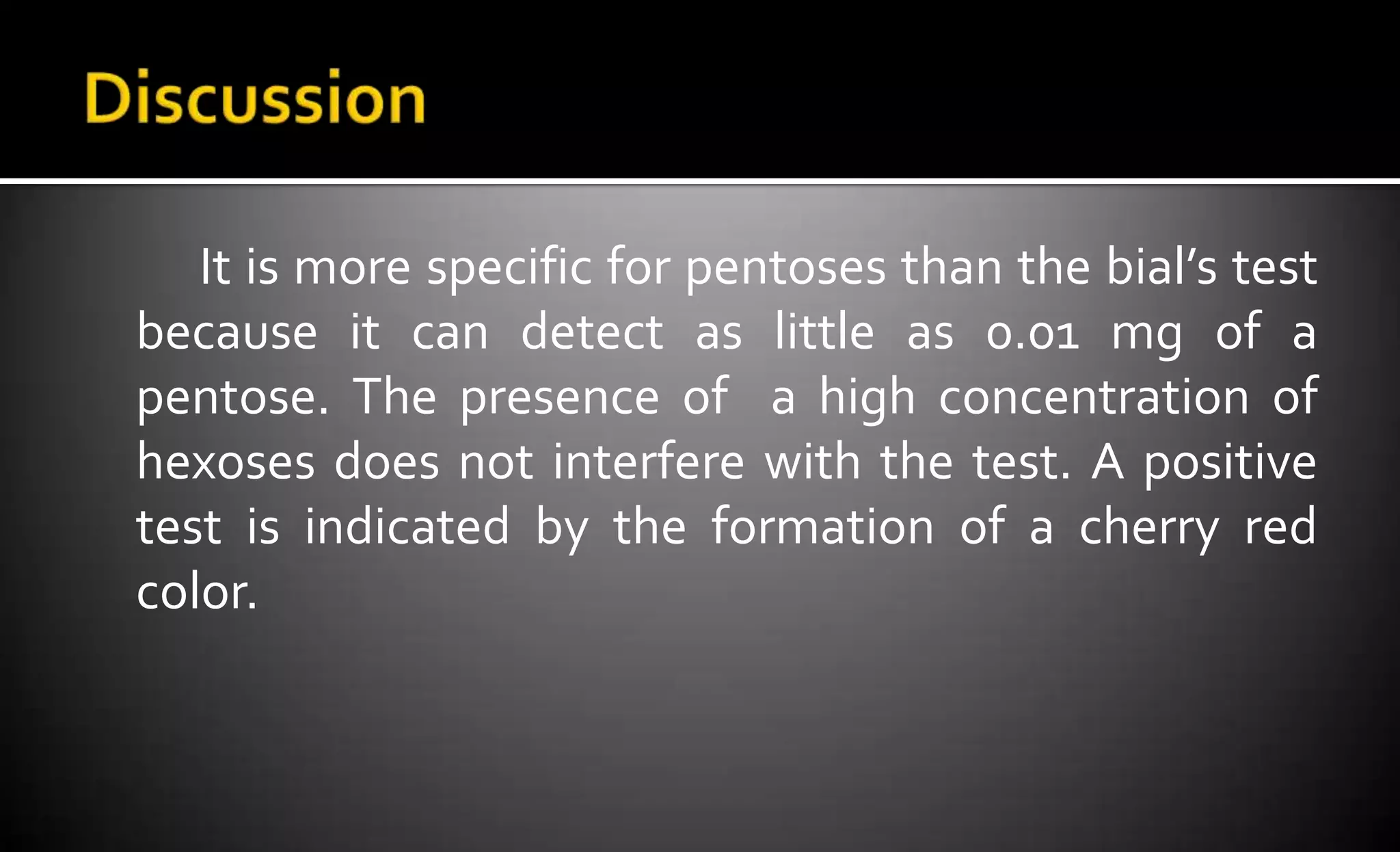 Discussion

It is more specific for pentoses than the bial's test because it can detect as little as 0.01 mg of a pentose. The presence of a high concentration of hexoses does not interfere with the test. A positive test is indicated by the formation of a cherry red color.